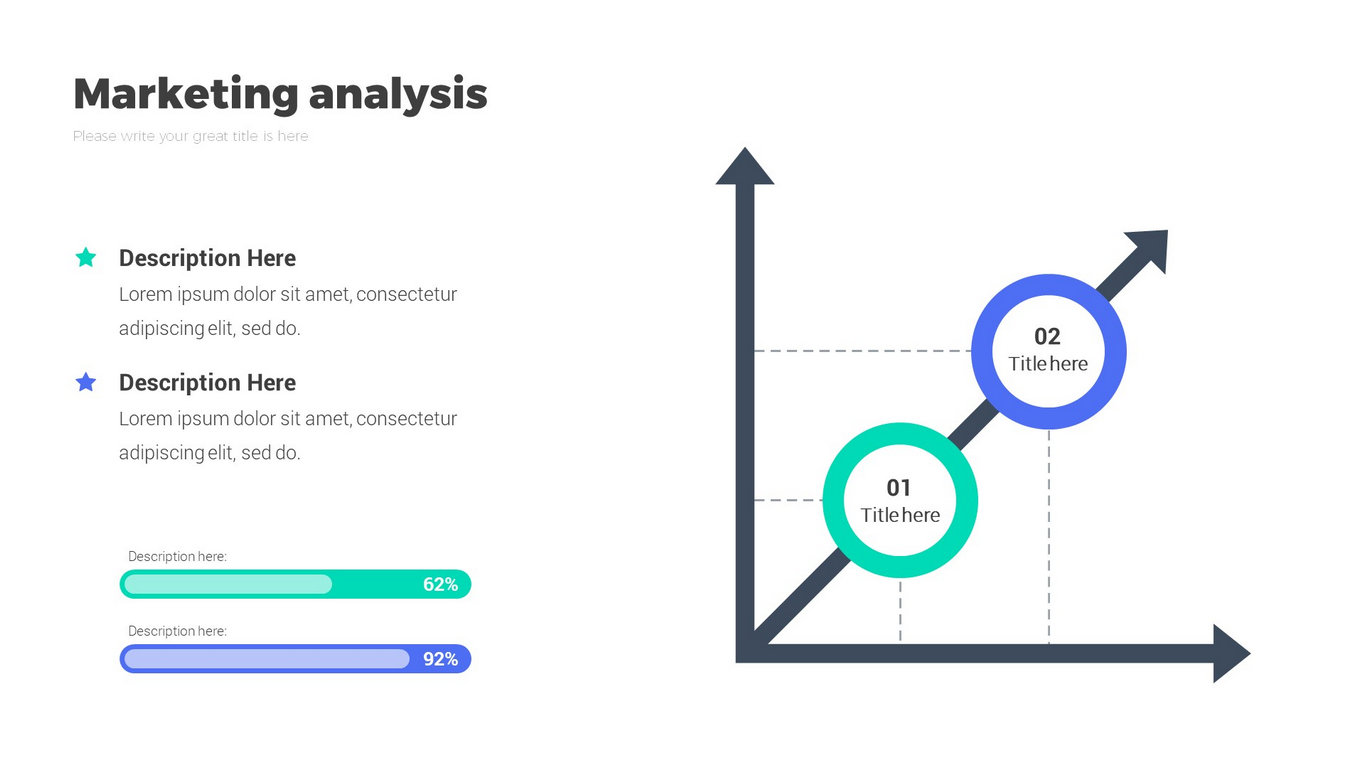 Marketing analysis

Please write your great title is here

Description Here
Lorem ipsum dolor sit amet, consectetur adipiscing elit, sed do.

Description Here
Lorem ipsum dolor sit amet, consectetur adipiscing elit, sed do.

Description here:
62%

Description here:
92%

02
Title here

01
Title here